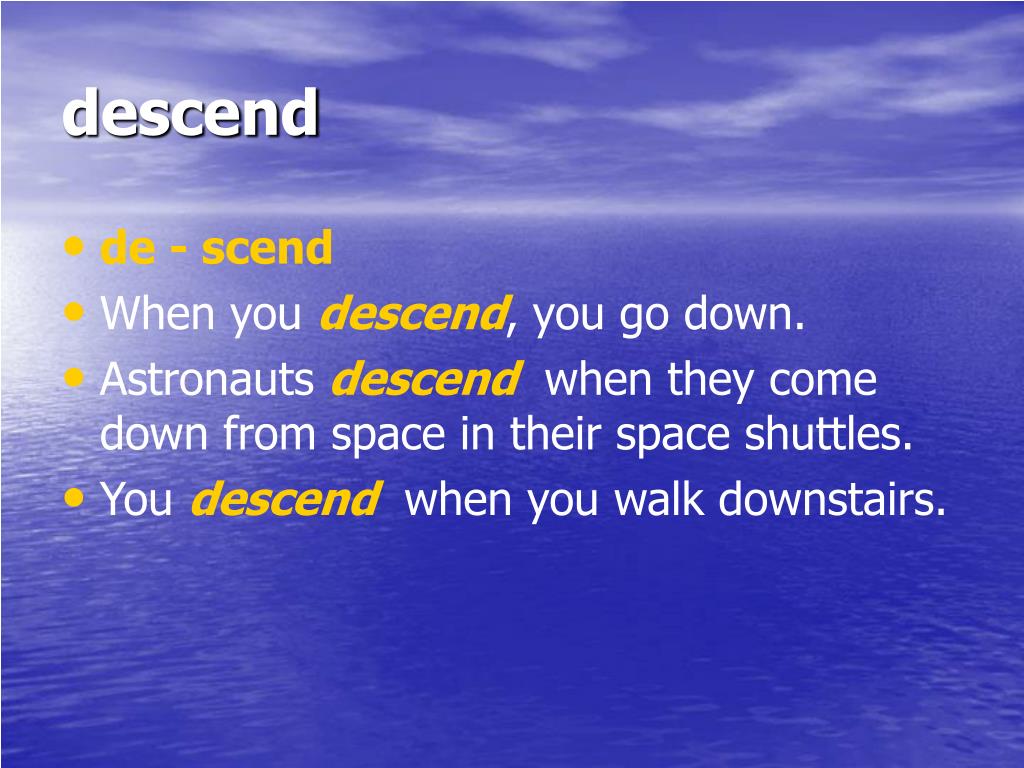 descend

• de - scend
• When you descend, you go down.
• Astronauts descend when they come down from space in their space shuttles.
• You descend when you walk downstairs.